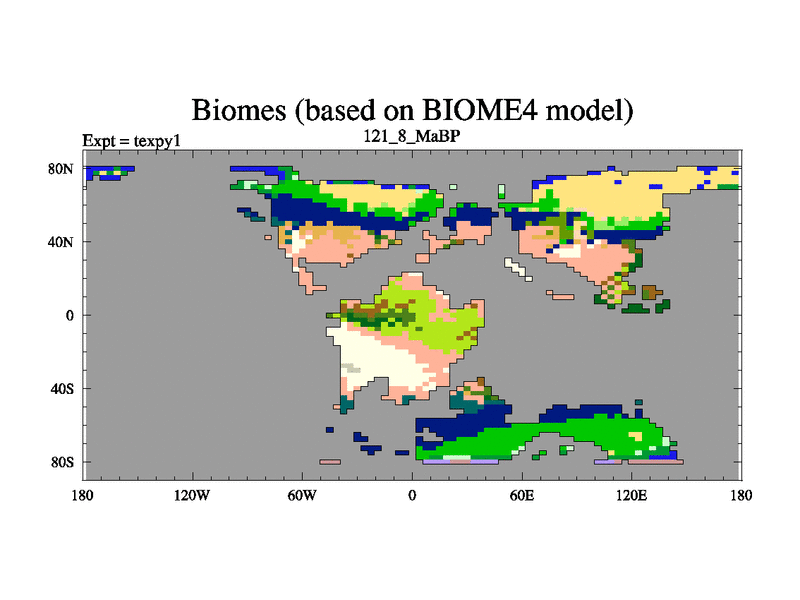 Biomes (based on BIOME4 model)

Expt = texpy1

121_8_MaBP

80N

40N

0

40S

80S

180

120W

60W

0

60E

120E

180